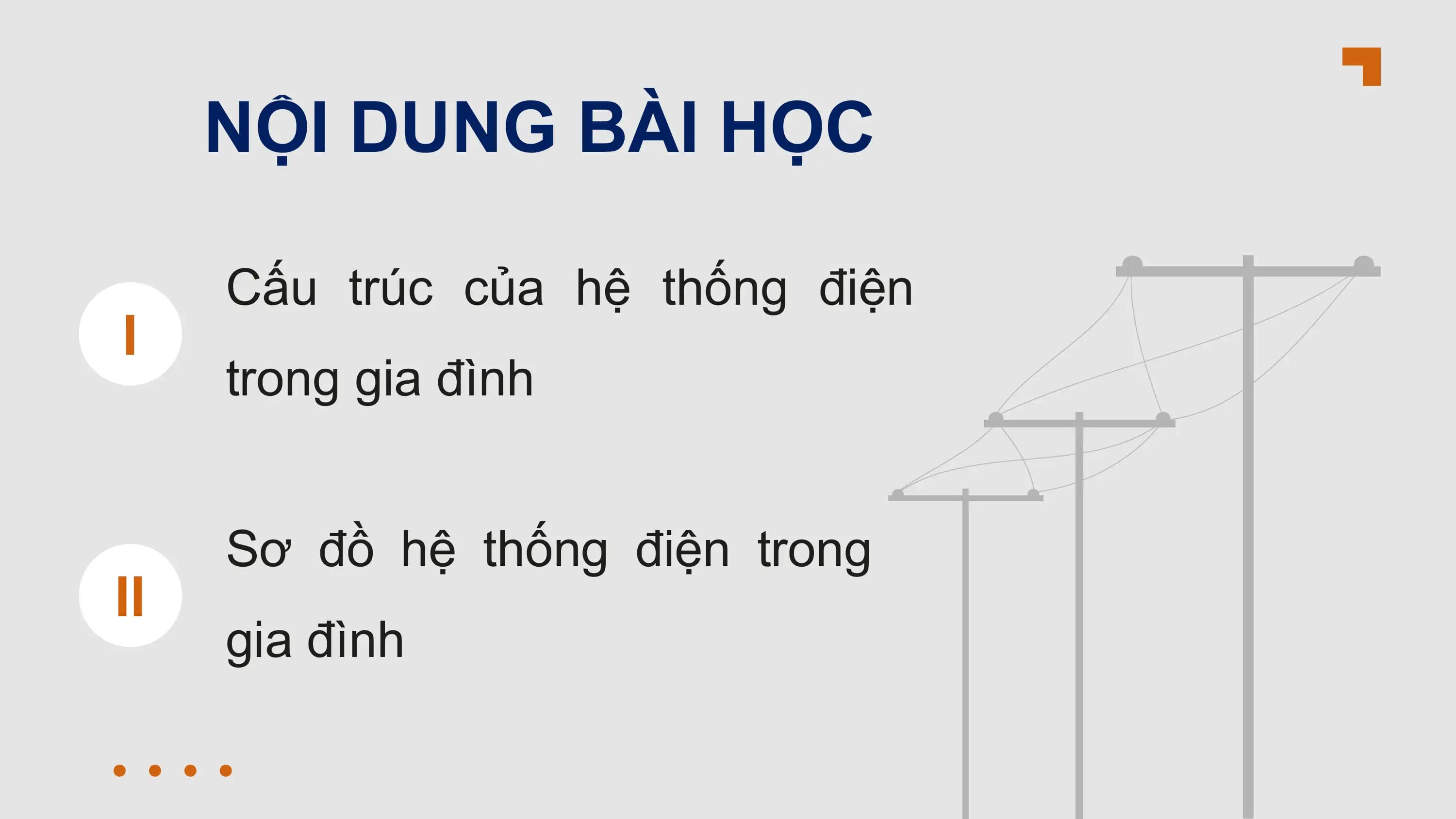 NỘI DUNG BÀI HỌC

I

Cấu trúc của hệ thống điện trong gia đình

II

Sơ đồ hệ thống điện trong gia đình